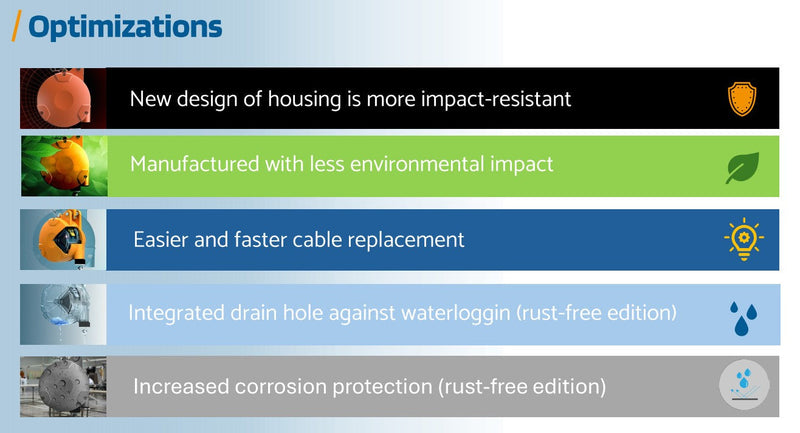 / Optimizations

New design of housing is more impact-resistant

Manufactured with less environmental impact

Easier and faster cable replacement

Integrated drain hole against waterloggin (rust-free edition)

Increased corrosion protection (rust-free edition)